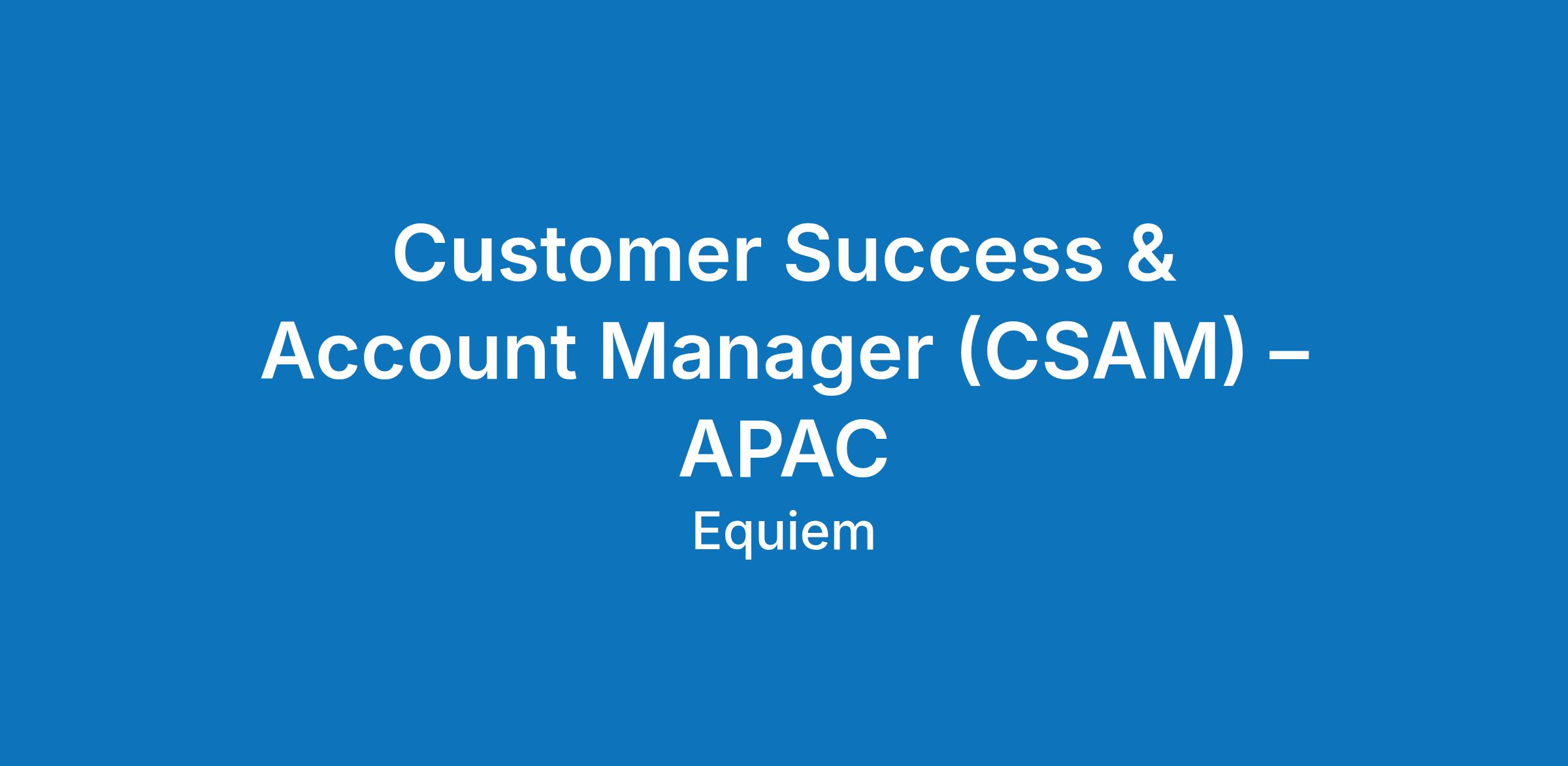 Customer Success & Account Manager (CSAM) – APAC

Equiem